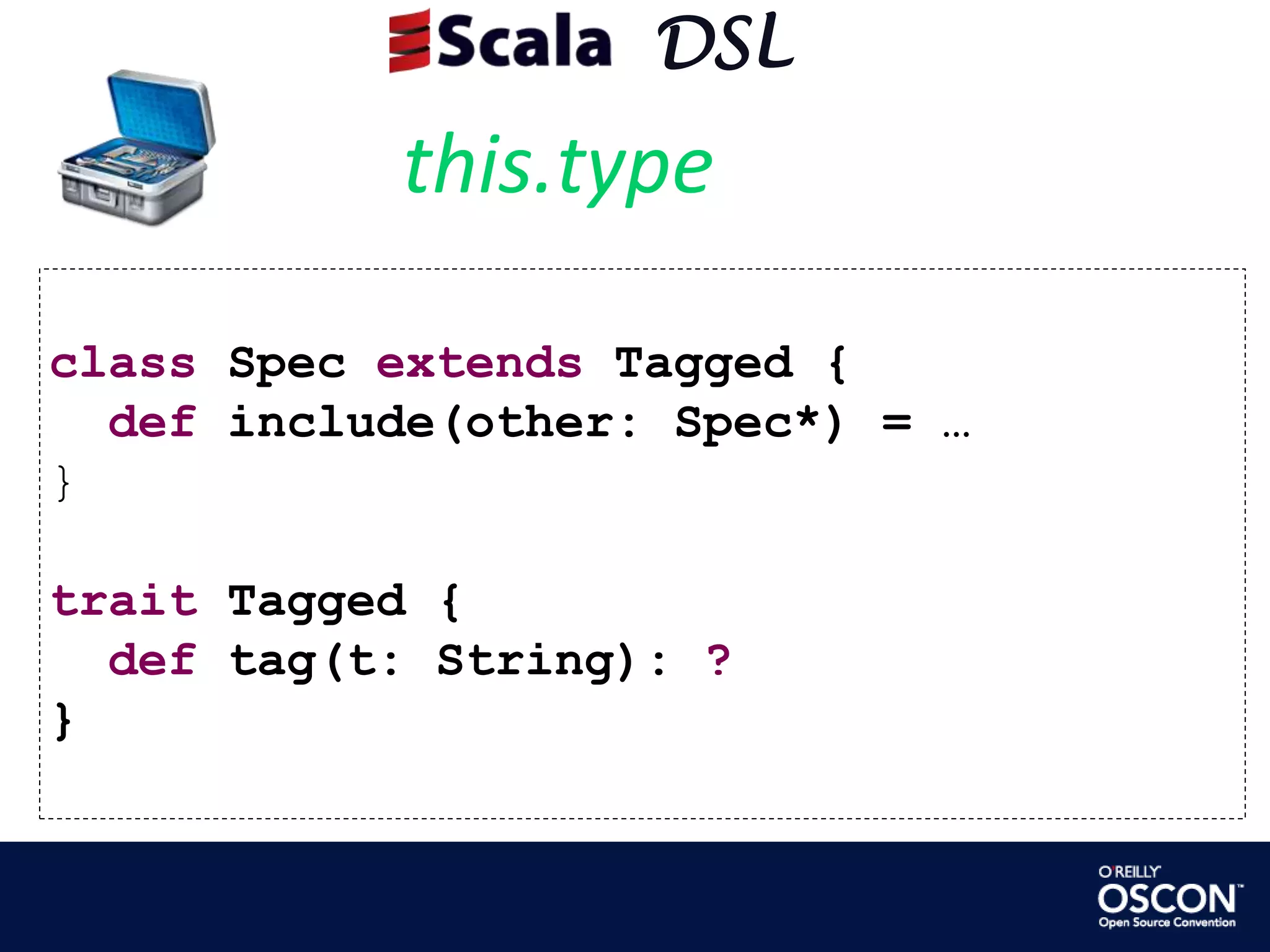 Scala DSL

this.type

class Spec extends Tagged {
  def include(other: Spec*) = …
}

trait Tagged {
  def tag(t: String): ?
}

O'REILLY
OSCON
Open Source Convention